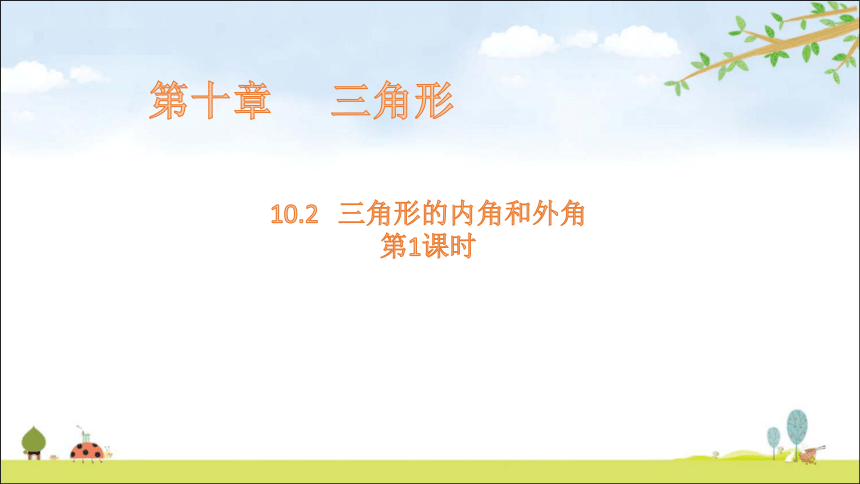 第十章　三角形

10.2　三角形的内角和外角
第1课时